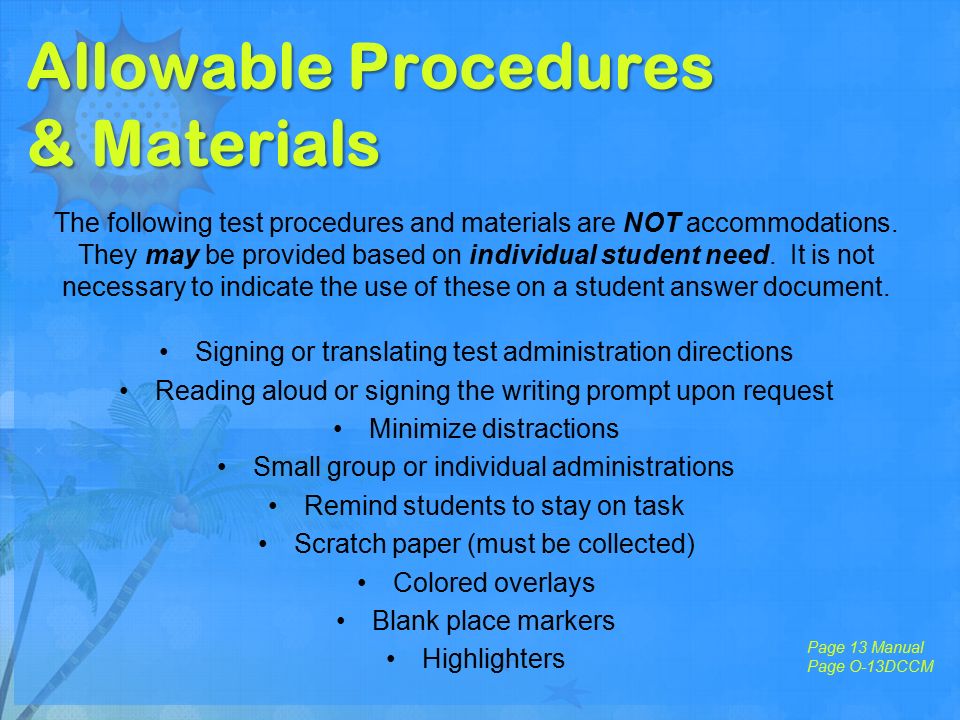 Allowable Procedures & Materials

The following test procedures and materials are NOT accommodations. They may be provided based on individual student need. It is not necessary to indicate the use of these on a student answer document.

• Signing or translating test administration directions
• Reading aloud or signing the writing prompt upon request
• Minimize distractions
• Small group or individual administrations
• Remind students to stay on task
• Scratch paper (must be collected)
• Colored overlays
• Blank place markers
• Highlighters

Page 13 Manual
Page O-13DCCM